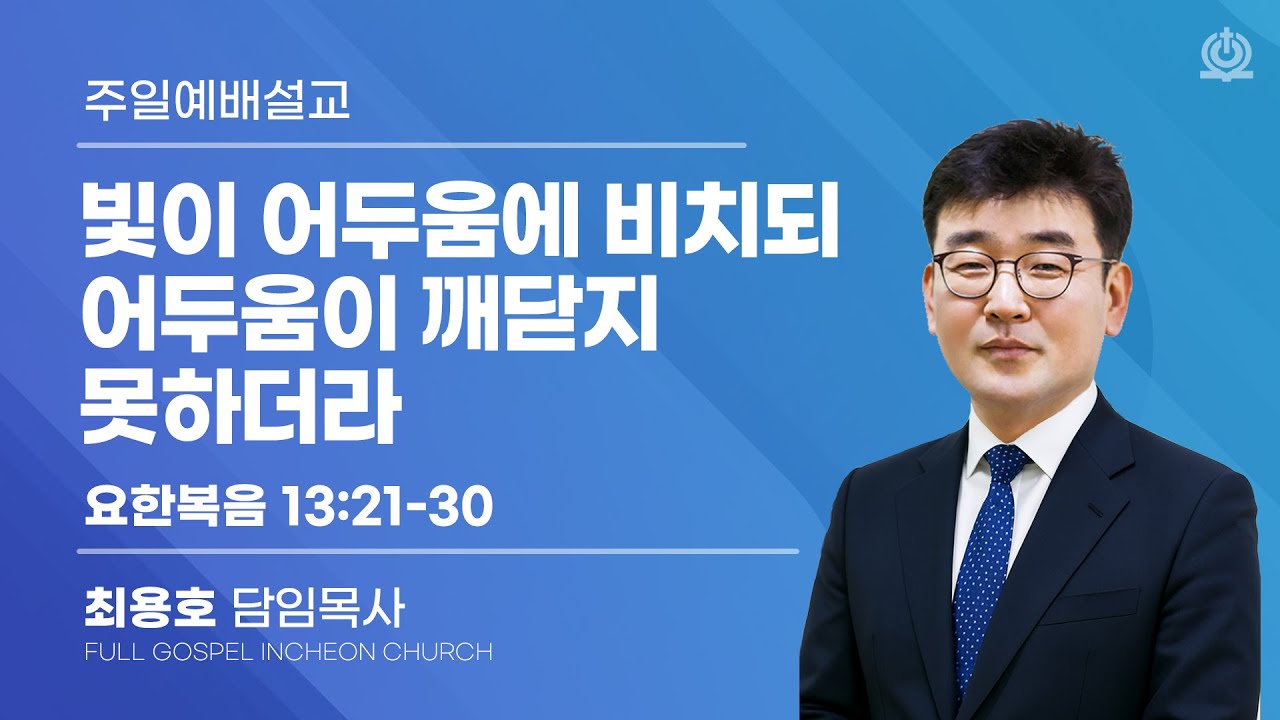 주일예배설교

빛이 어두움에 비치되 어두움이 깨닫지 못하더라

요한복음 13:21-30

최용호 담임목사
FULL GOSPEL INCHEON CHURCH